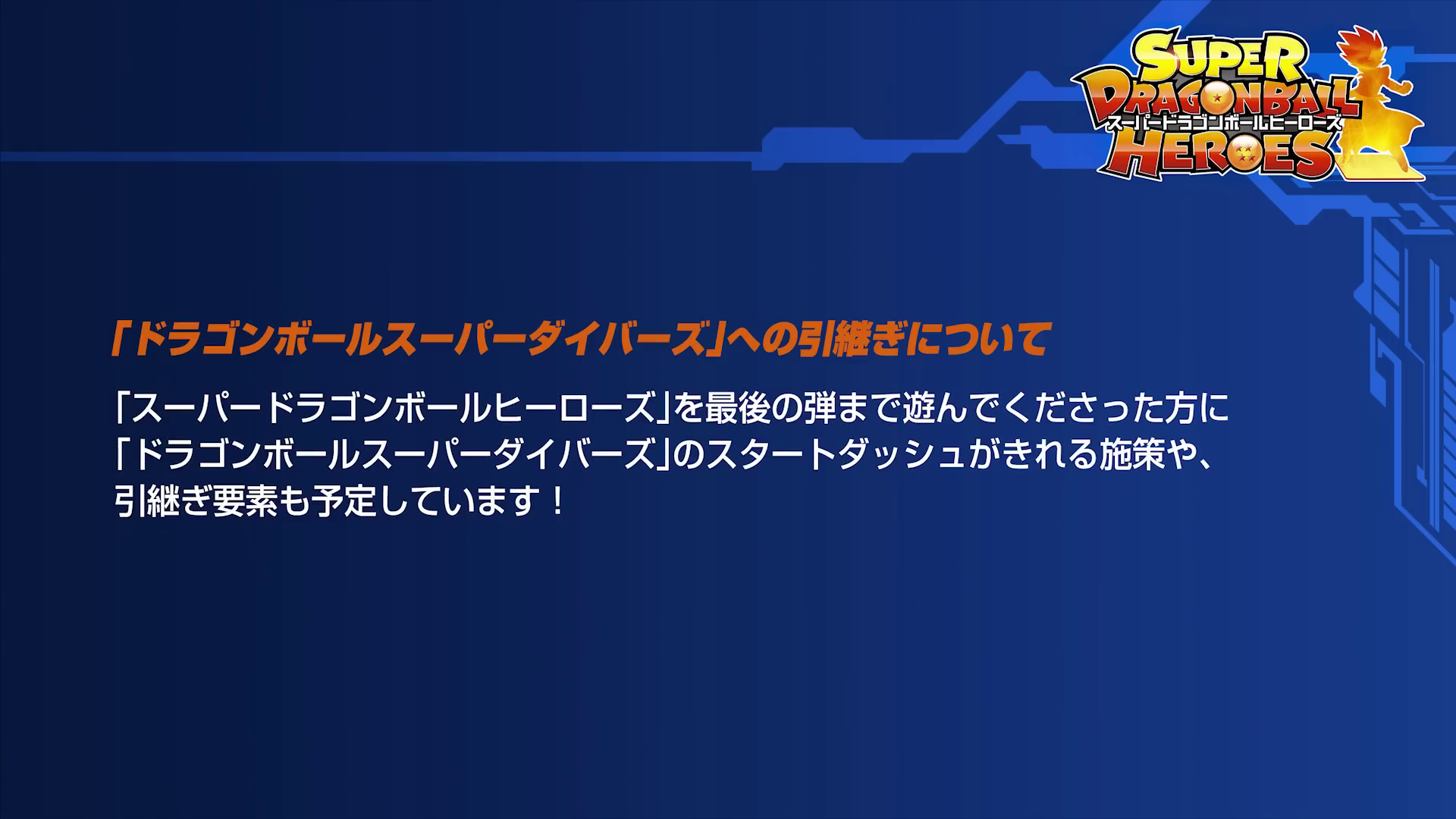 SUPER DRAGONBALL HEROES
スーパードラゴンボールヒーローズ

「ドラゴンボールスーパーダイバーズ」への引継ぎについて

「スーパードラゴンボールヒーローズ」を最後の弾まで遊んでくださった方に「ドラゴンボールスーパーダイバーズ」のスタートダッシュがきれる施策や、引継ぎ要素も予定しています！